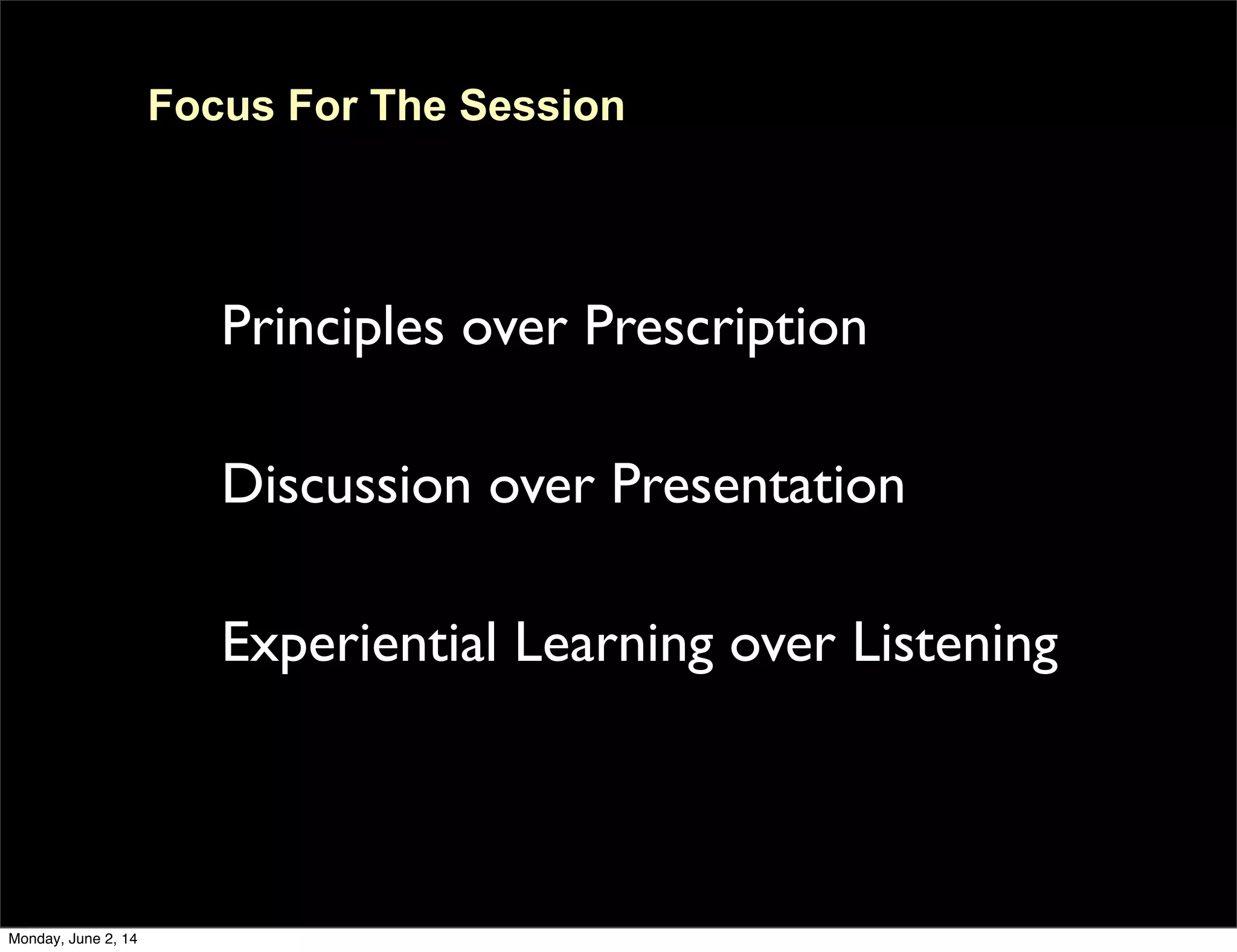 Focus For The Session

Principles over Prescription

Discussion over Presentation

Experiential Learning over Listening

Monday, June 2, 14